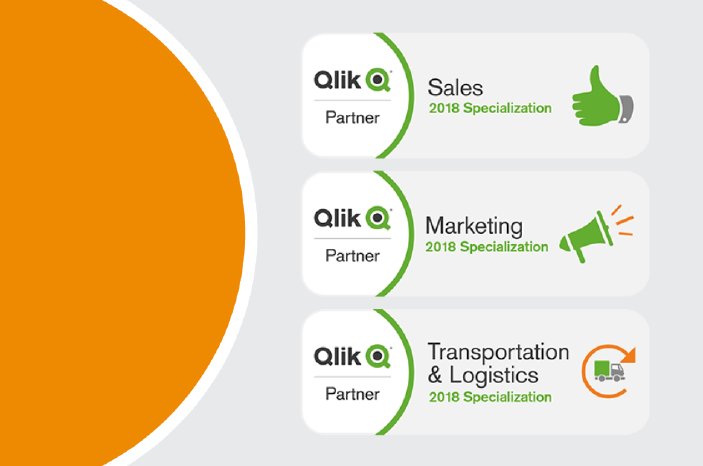 Qlik
Partner

Sales
2018 Specialization

Qlik
Partner

Marketing
2018 Specialization

Qlik
Partner

Transportation & Logistics
2018 Specialization